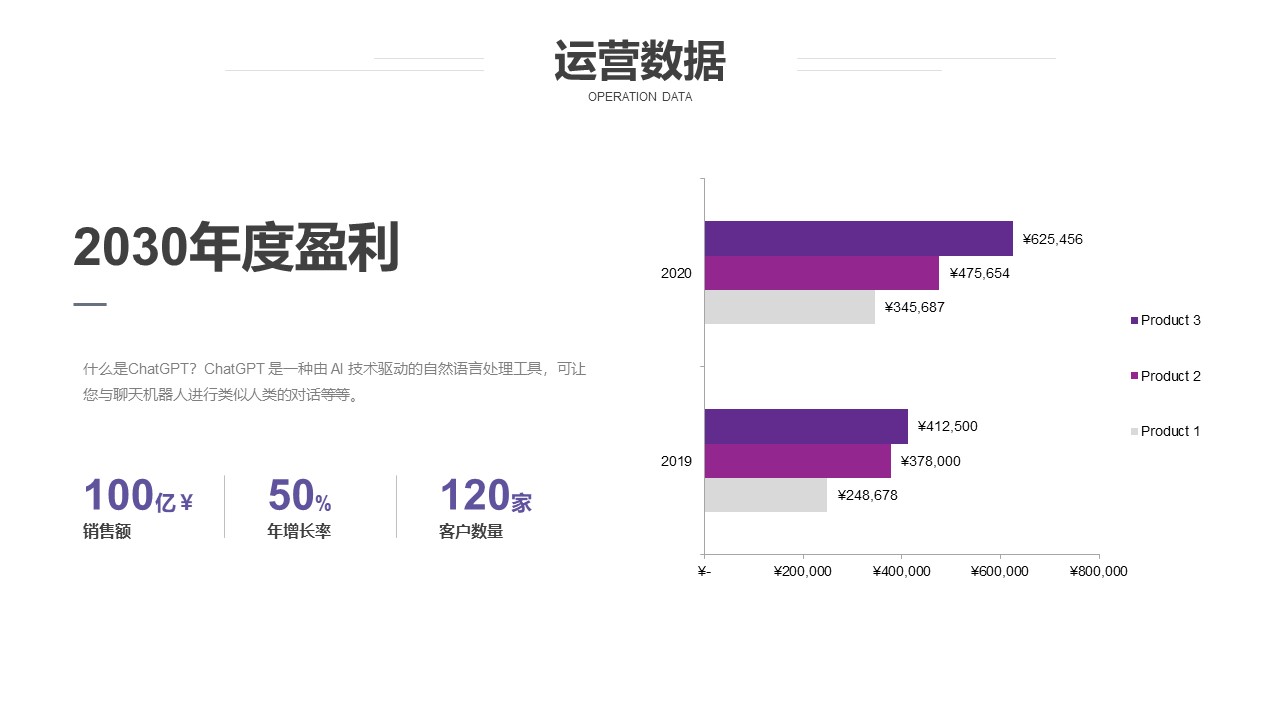 运营数据
OPERATION DATA

2030年度盈利

什么是ChatGPT？ChatGPT 是一种由 AI 技术驱动的自然语言处理工具，可让您与聊天机器人进行类似人类的对话等等。

100亿￥
销售额

50%
年增长率

120家
客户数量

2020
¥625,456
¥475,654
¥345,687

2019
¥412,500
¥378,000
¥248,678

¥-
¥200,000
¥400,000
¥600,000
¥800,000

Product 3
Product 2
Product 1